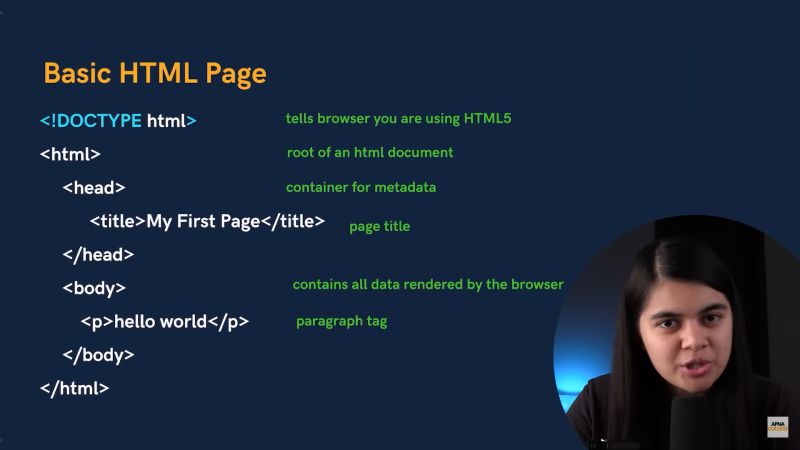 Basic HTML Page

<!DOCTYPE html> tells browser you are using HTML5

<html> root of an html document

<head> container for metadata

<title>My First Page</title> page title

</head>

<body> contains all data rendered by the browser

<p>hello world</p> paragraph tag

</body>

</html>

APNA COLLEGE